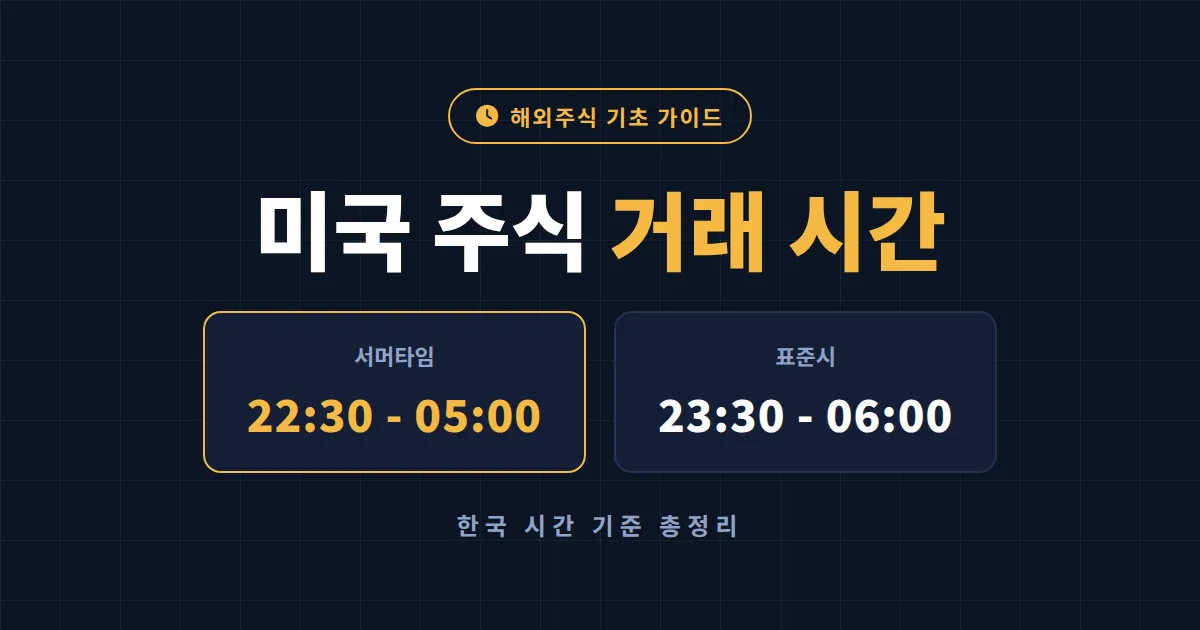 해외주식 기초 가이드

미국 주식 거래 시간

서머타임
22:30 - 05:00

표준시
23:30 - 06:00

한국 시간 기준 총정리